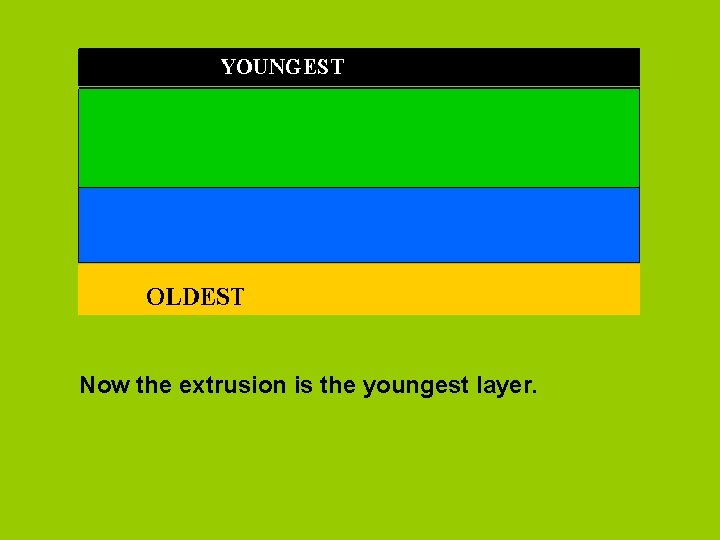 YOUNGEST

OLDEST

Now the extrusion is the youngest layer.